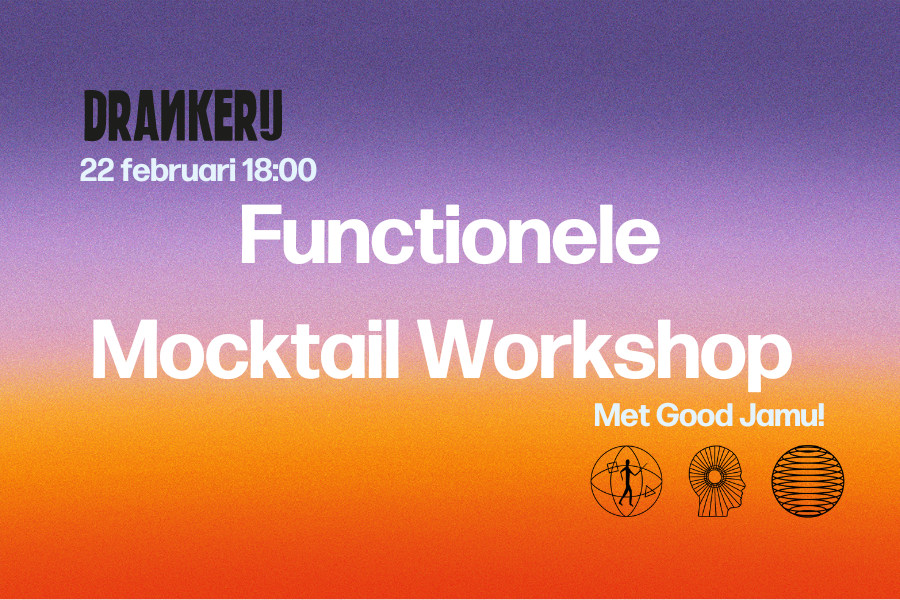 DRANKERIJ
22 februari 18:00

Functionele Mocktail Workshop

Met Good Jamu!